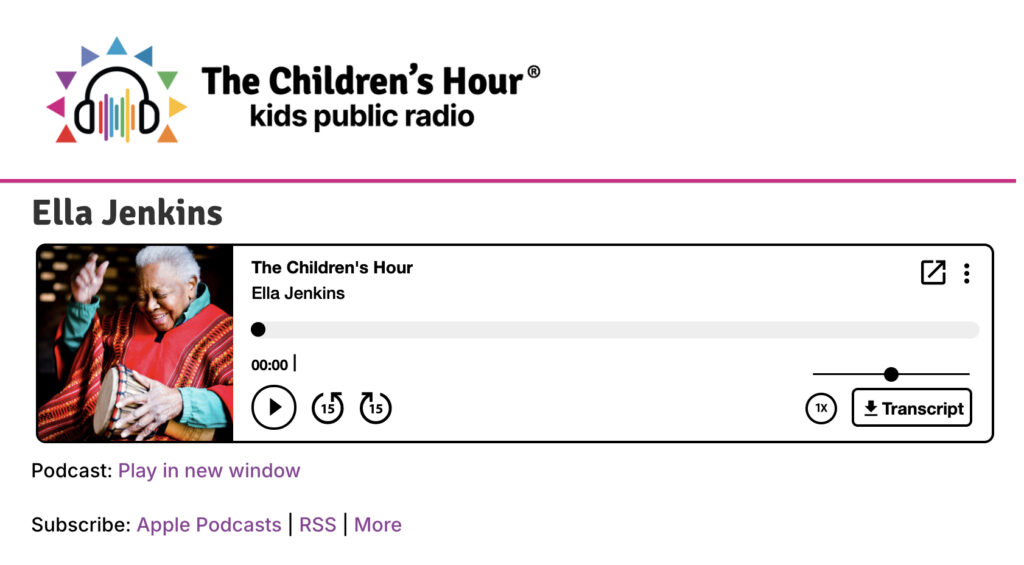 The Children's Hour®
kids public radio

Ella Jenkins

The Children's Hour
Ella Jenkins

00:00 |

15 15

1X

Transcript

Podcast: Play in new window

Subscribe: Apple Podcasts | RSS | More